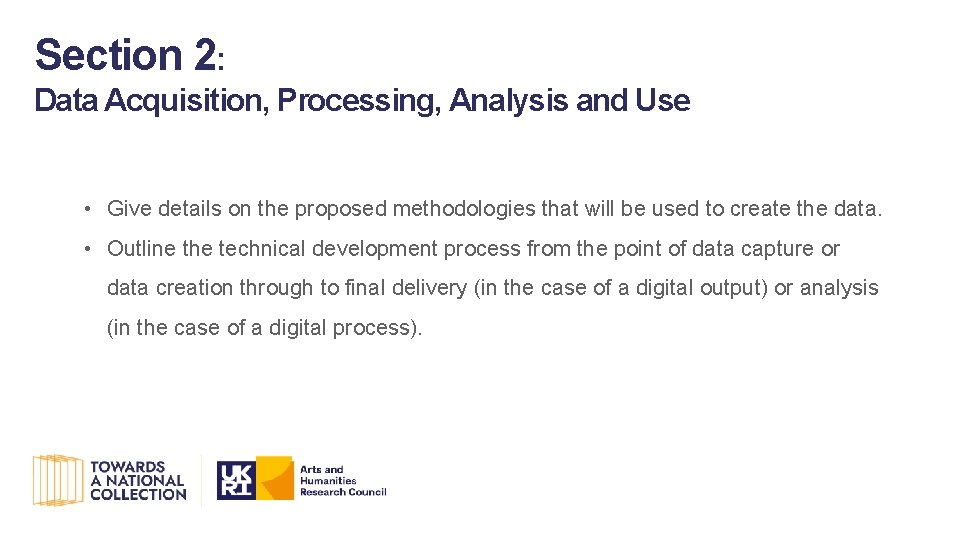 Section 2:
Data Acquisition, Processing, Analysis and Use

• Give details on the proposed methodologies that will be used to create the data.
• Outline the technical development process from the point of data capture or data creation through to final delivery (in the case of a digital output) or analysis (in the case of a digital process).

TOWARDS A NATIONAL COLLECTION

UK RI

Arts and Humanities Research Council